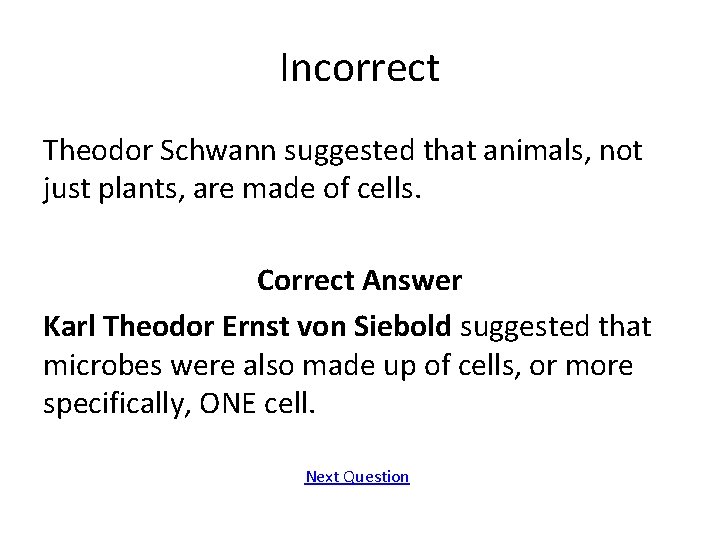 Incorrect

Theodor Schwann suggested that animals, not just plants, are made of cells.

Correct Answer

Karl Theodor Ernst von Siebold suggested that microbes were also made up of cells, or more specifically, ONE cell.

Next Question